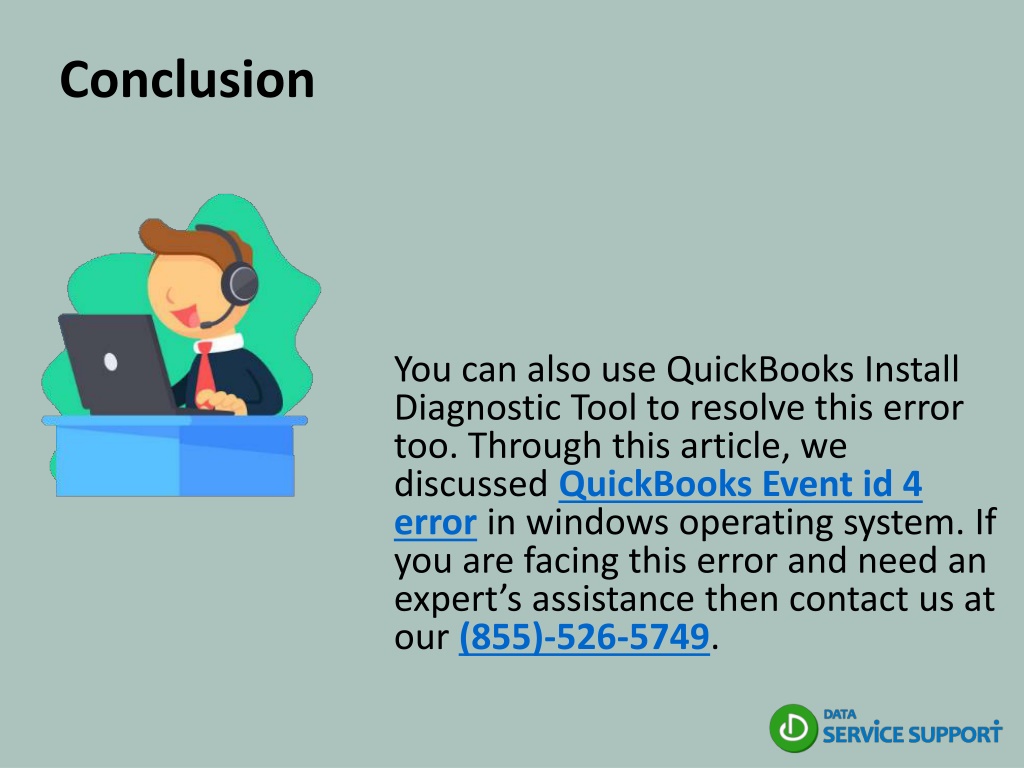 Conclusion

You can also use QuickBooks Install Diagnostic Tool to resolve this error too. Through this article, we discussed QuickBooks Event id 4 error in windows operating system. If you are facing this error and need an expert's assistance then contact us at our (855)-526-5749.

DATA SERVICE SUPPORT